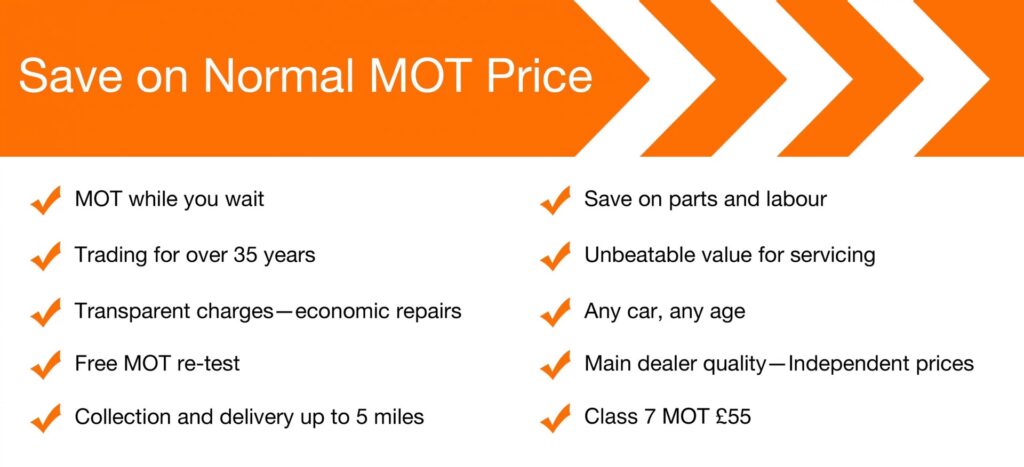 Save on Normal MOT Price

MOT while you wait

Trading for over 35 years

Transparent charges—economic repairs

Free MOT re-test

Collection and delivery up to 5 miles

Save on parts and labour

Unbeatable value for servicing

Any car, any age

Main dealer quality—Independent prices

Class 7 MOT £55